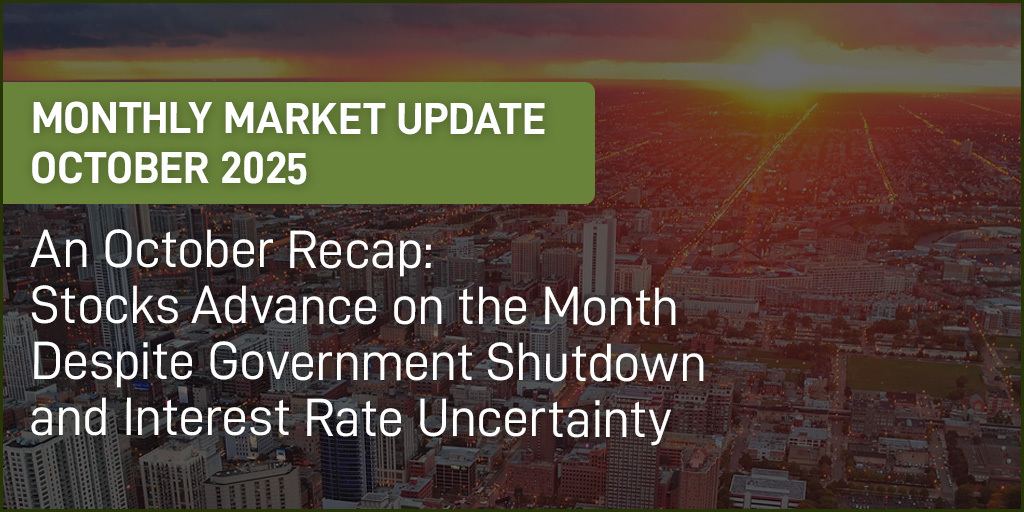 MONTHLY MARKET UPDATE
OCTOBER 2025

An October Recap: Stocks Advance on the Month Despite Government Shutdown and Interest Rate Uncertainty